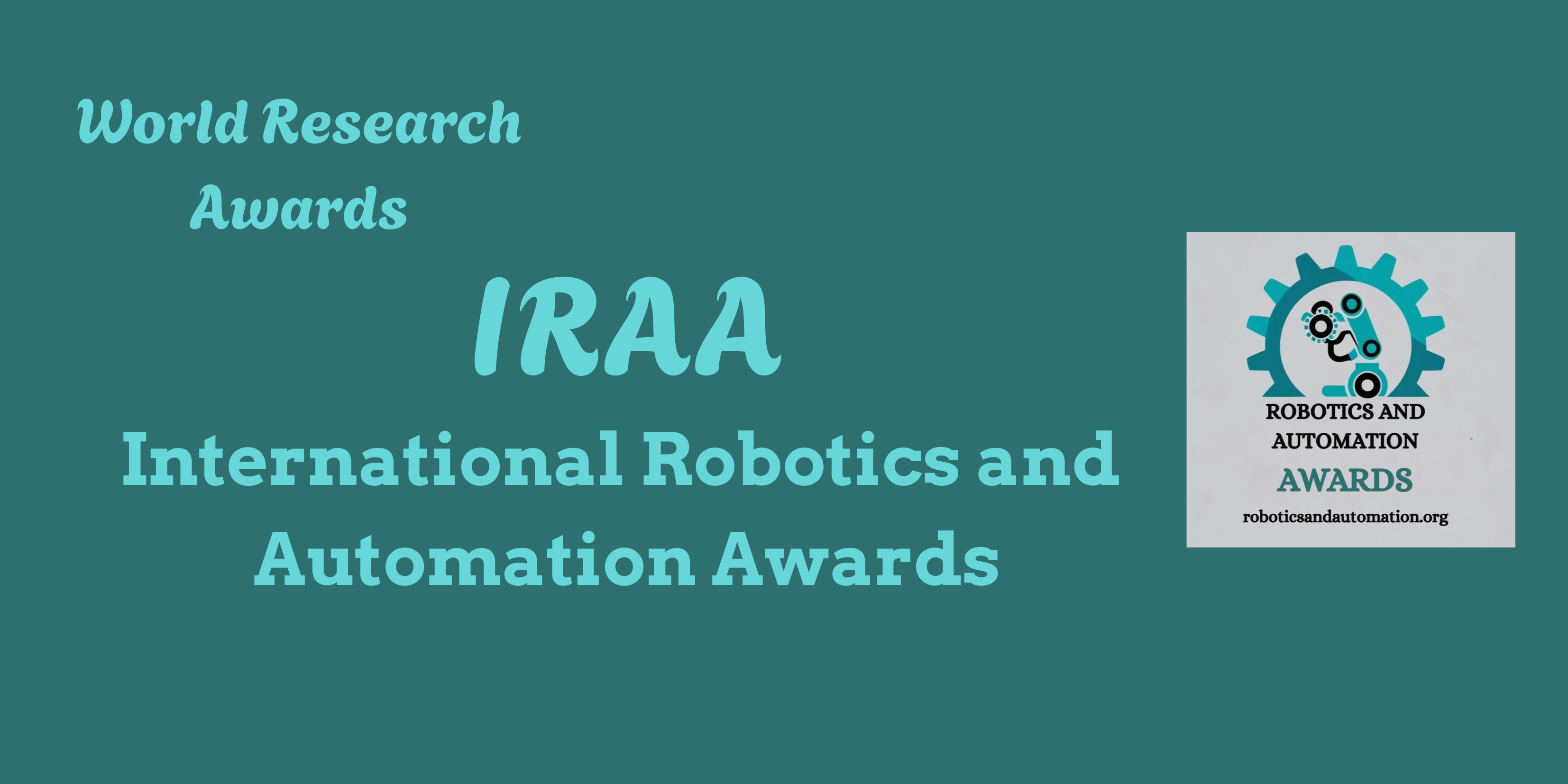 World Research Awards

IRAA

International Robotics and Automation Awards

ROBOTICS AND AUTOMATION
AWARDS
roboticsandautomation.org